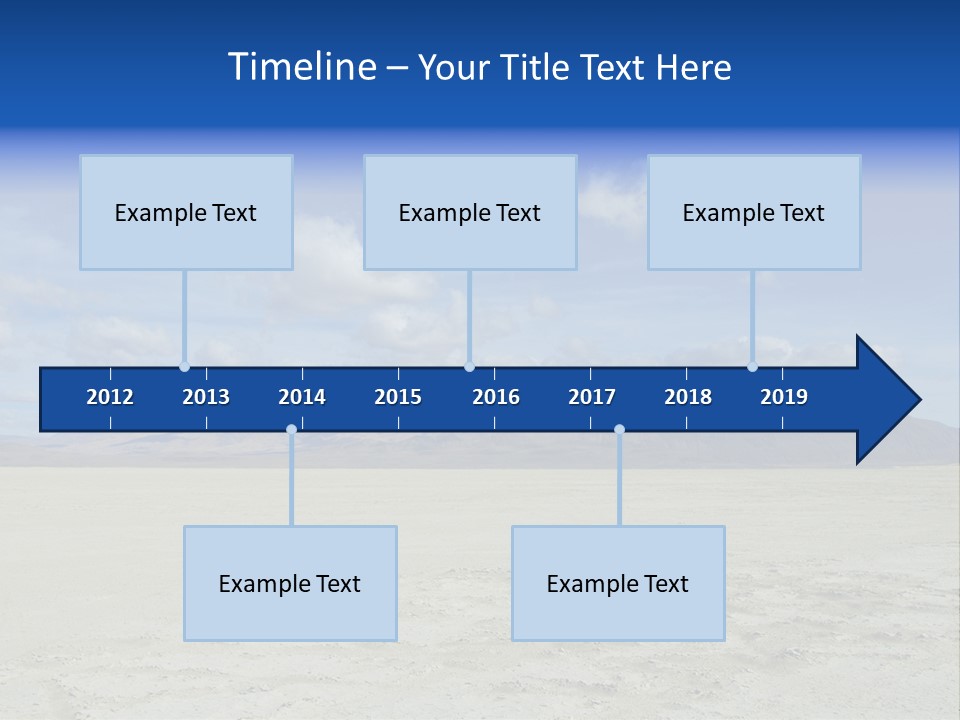 Timeline – Your Title Text Here

Example Text

Example Text

Example Text

2012 2013 2014 2015 2016 2017 2018 2019

Example Text

Example Text